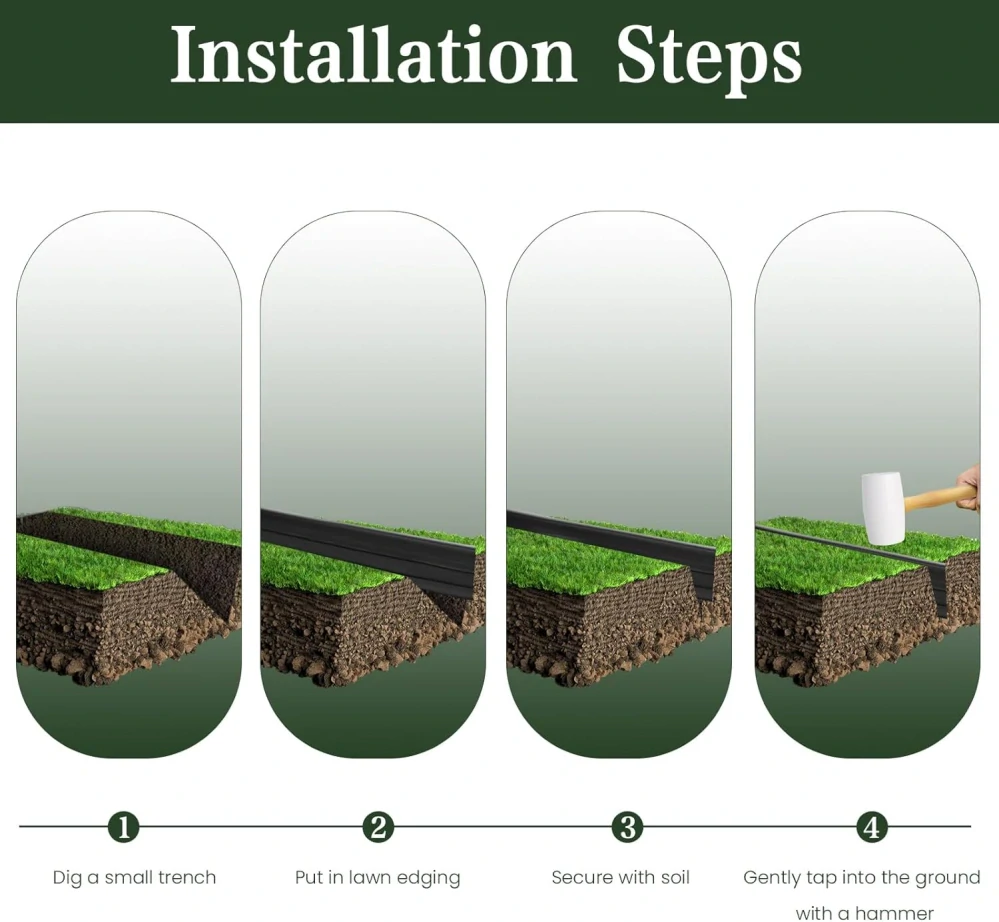 Installation Steps

1

Dig a small trench

2

Put in lawn edging

3

Secure with soil

4

Gently tap into the ground with a hammer